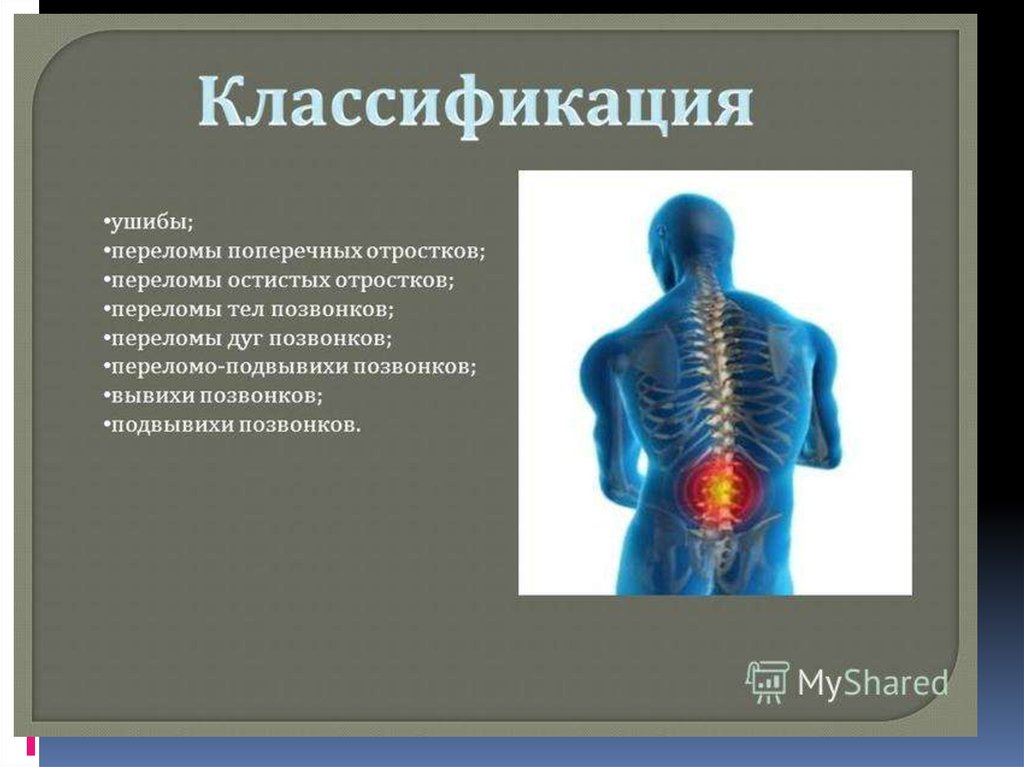 Классификация

•ушибы;
•переломы поперечных отростков;
•переломы остистых отростков;
•переломы тел позвонков;
•переломы дуг позвонков;
•переломо-подвывихи позвонков;
•вывихи позвонков;
•подвывихи позвонков.

MyShared